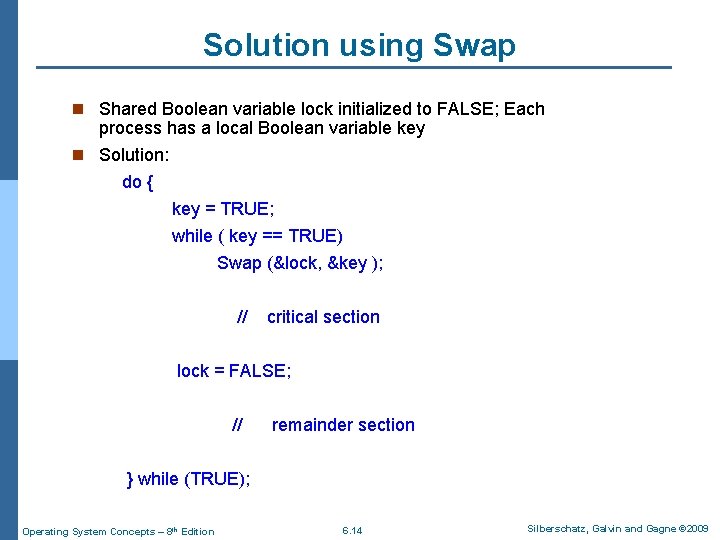 Solution using Swap

Shared Boolean variable lock initialized to FALSE; Each process has a local Boolean variable key

Solution:

do {
key = TRUE;
while ( key == TRUE)
Swap (&lock, &key );

// critical section

lock = FALSE;

// remainder section

} while (TRUE);

Operating System Concepts – 8th Edition 6.14 Silberschatz, Galvin and Gagne ©2009